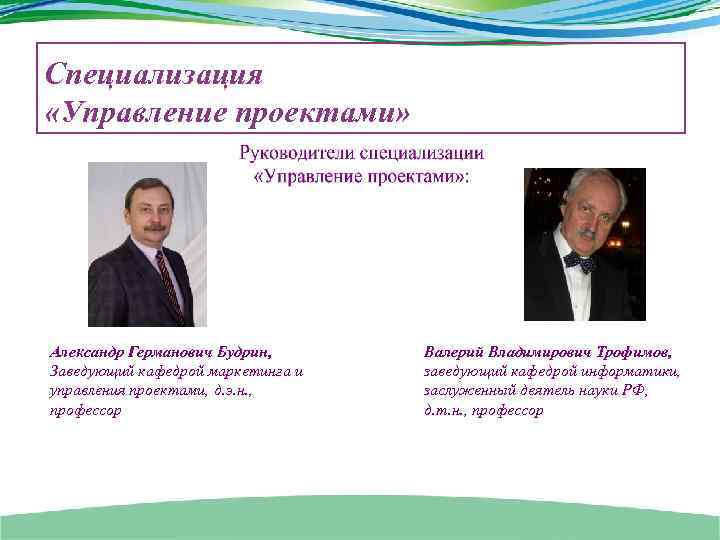 Специализация
«Управление проектами»

Руководители специализации
«Управление проектами»:

Александр Германович Будрин,
Заведующий кафедрой маркетинга и управления проектами, д.э.н., профессор

Валерий Владимирович Трофимов,
заведующий кафедрой информатики, заслуженный деятель науки РФ, д.т.н., профессор